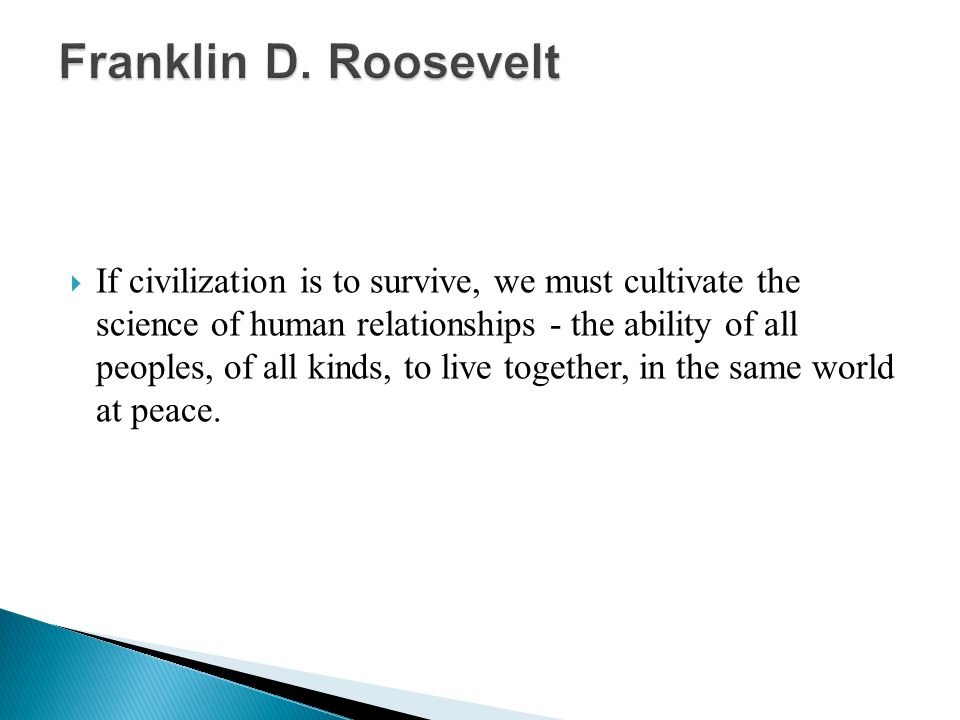 Franklin D. Roosevelt

If civilization is to survive, we must cultivate the science of human relationships - the ability of all peoples, of all kinds, to live together, in the same world at peace.